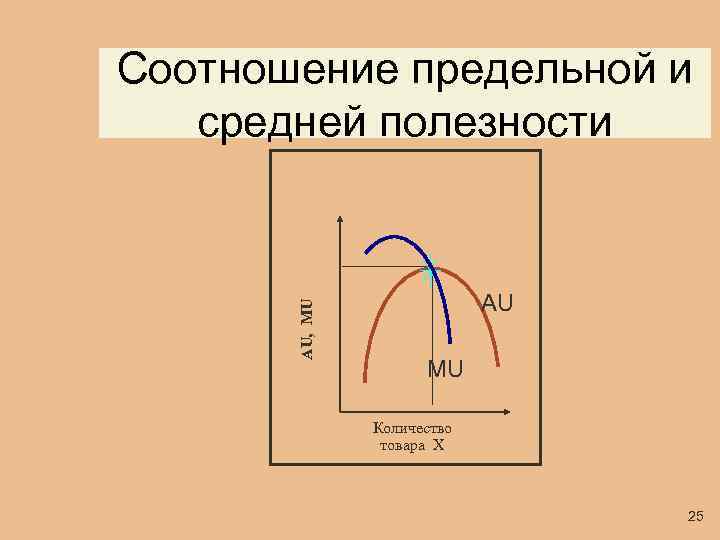 Соотношение предельной и средней полезности

AU, MU

AU

MU

Количество товара X

25